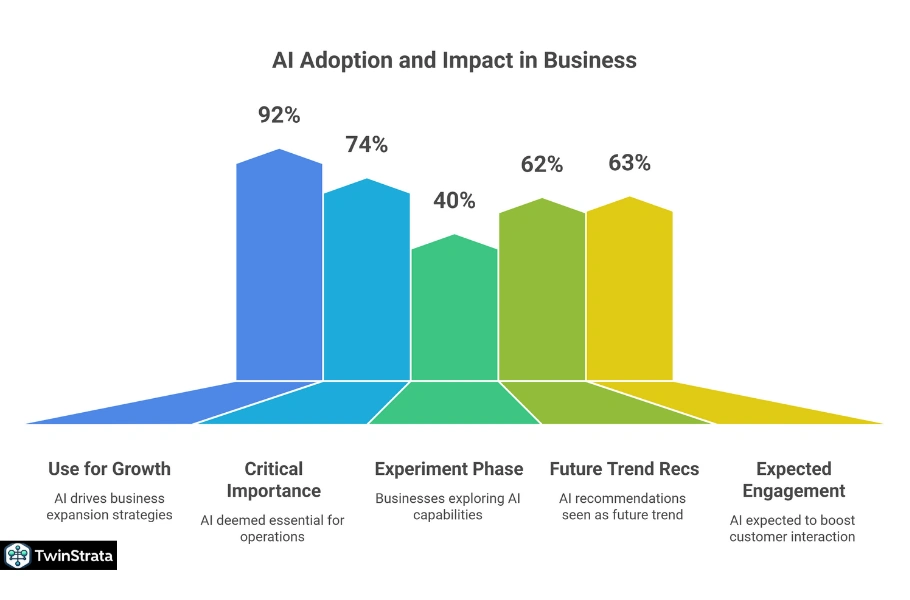 AI Adoption and Impact in Business

92%

74%

40%

62%

63%

Use for Growth

AI drives business expansion strategies

Critical Importance

AI deemed essential for operations

Experiment Phase

Businesses exploring AI capabilities

Future Trend Recs

AI recommendations seen as future trend

Expected Engagement

AI expected to boost customer interaction

TwinStrata